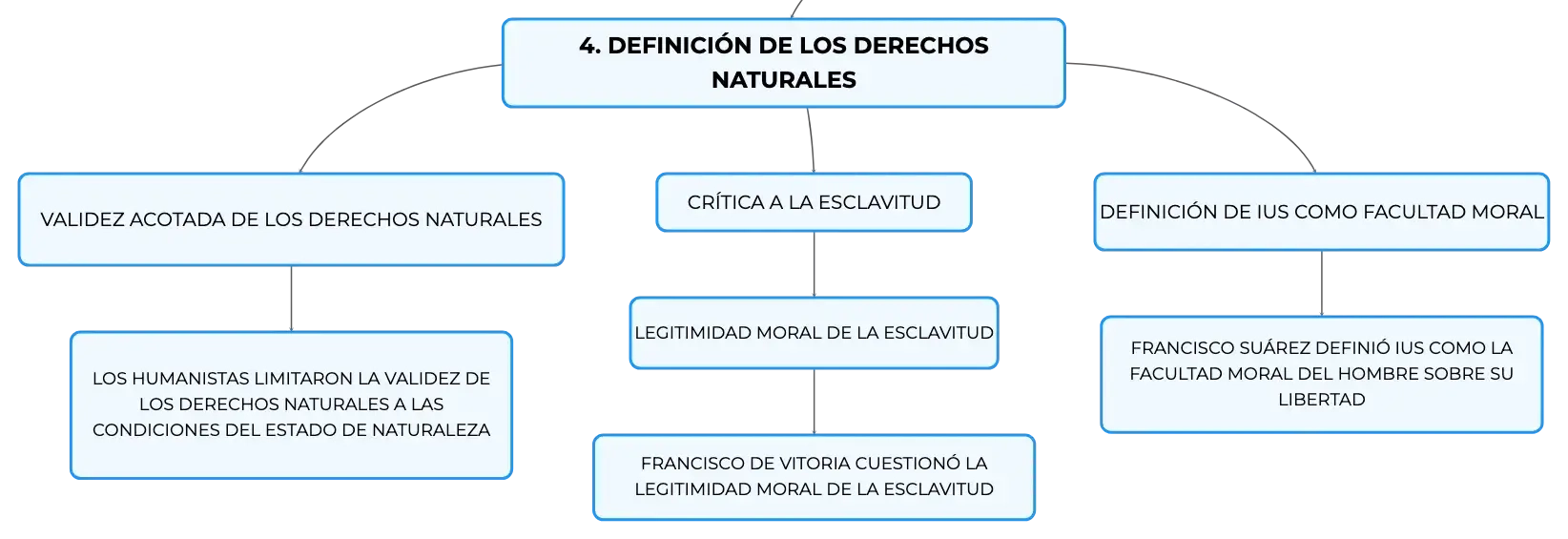 4. DEFINICIÓN DE LOS DERECHOS NATURALES

VALIDEZ ACOTADA DE LOS DERECHOS NATURALES

LOS HUMANISTAS LIMITARON LA VALIDEZ DE LOS DERECHOS NATURALES A LAS CONDICIONES DEL ESTADO DE NATURALEZA

CRÍTICA A LA ESCLAVITUD

LEGITIMIDAD MORAL DE LA ESCLAVITUD

FRANCISCO DE VITORIA CUESTIONÓ LA LEGITIMIDAD MORAL DE LA ESCLAVITUD

DEFINICIÓN DE IUS COMO FACULTAD MORAL

FRANCISCO SUÁREZ DEFINIÓ IUS COMO LA FACULTAD MORAL DEL HOMBRE SOBRE SU LIBERTAD